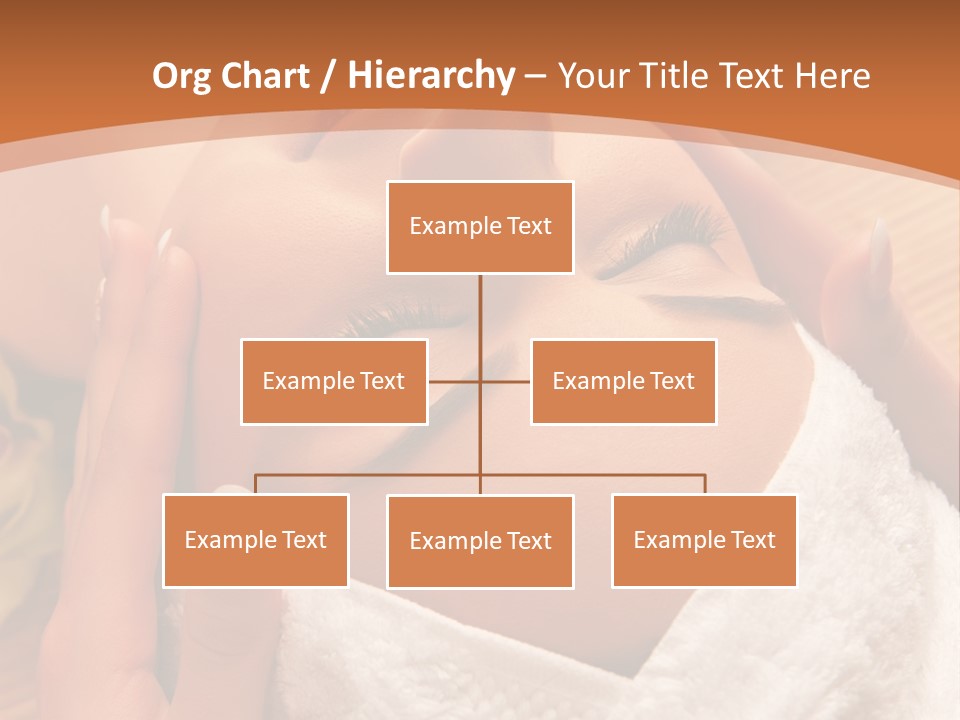 Org Chart / Hierarchy – Your Title Text Here

Example Text

Example Text

Example Text

Example Text

Example Text

Example Text